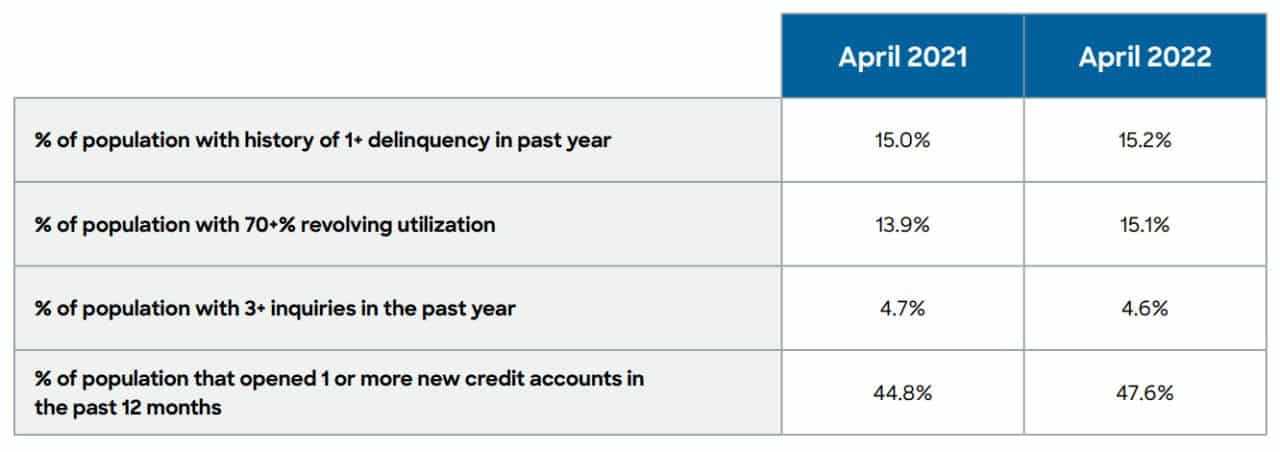 | | April 2021 | April 2022 |
|---|---|---|
| % of population with history of 1+ delinquency in past year | 15.0% | 15.2% |
| % of population with 70+% revolving utilization | 13.9% | 15.1% |
| % of population with 3+ inquiries in the past year | 4.7% | 4.6% |
| % of population that opened 1 or more new credit accounts in the past 12 months | 44.8% | 47.6% |